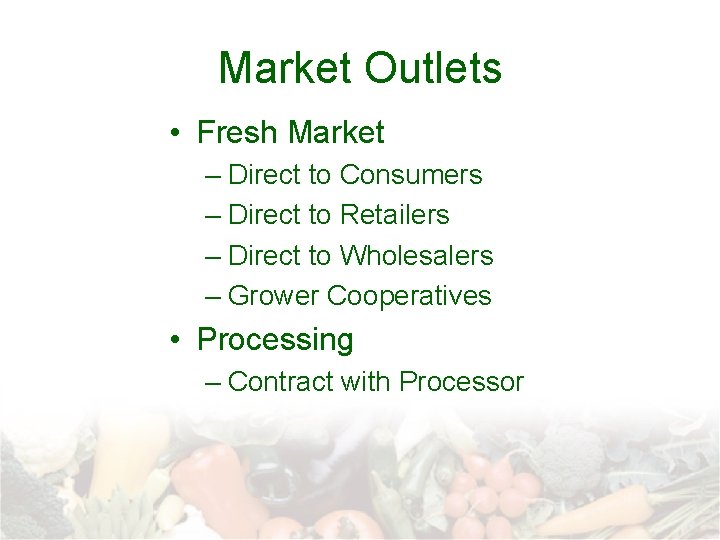 Market Outlets

• Fresh Market
– Direct to Consumers
– Direct to Retailers
– Direct to Wholesalers
– Grower Cooperatives
• Processing
– Contract with Processor